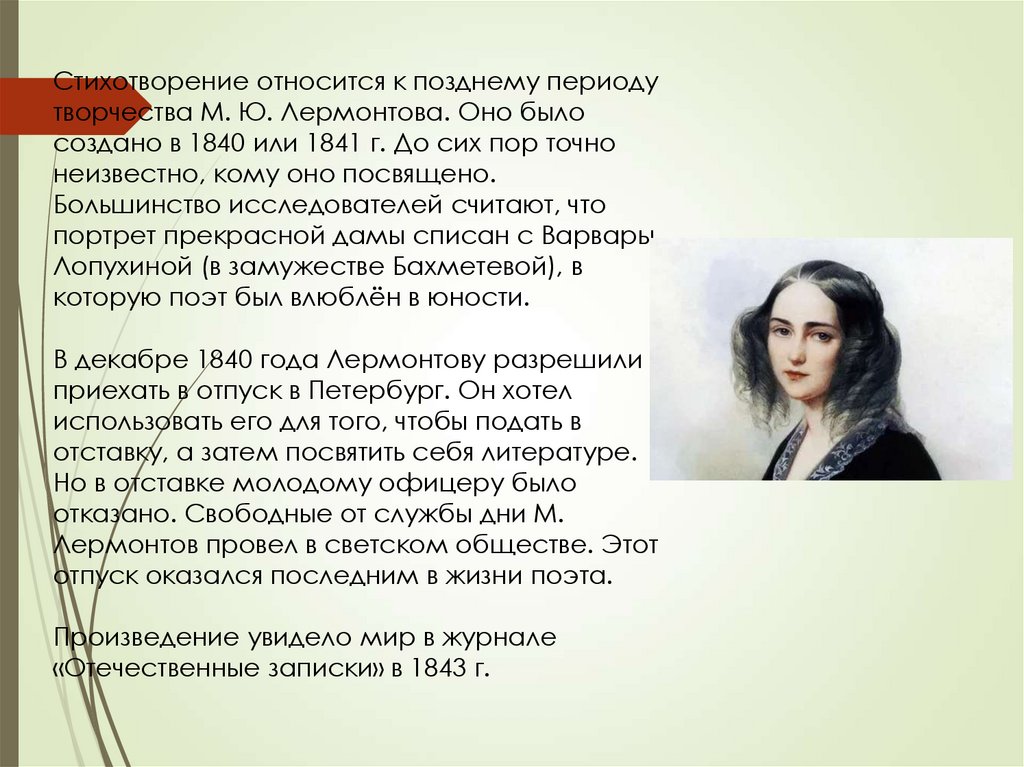 Стихотворение относится к позднему периоду творчества М. Ю. Лермонтова. Оно было создано в 1840 или 1841 г. До сих пор точно неизвестно, кому оно посвящено. Большинство исследователей считают, что портрет прекрасной дамы списан с Варвары Лопухиной (в замужестве Бахметевой), в которую поэт был влюблён в юности.

В декабре 1840 года Лермонтову разрешили приехать в отпуск в Петербург. Он хотел использовать его для того, чтобы подать в отставку, а затем посвятить себя литературе. Но в отставке молодому офицеру было отказано. Свободные от службы дни М. Лермонтов провел в светском обществе. Этот отпуск оказался последним в жизни поэта.

Произведение увидело мир в журнале «Отечественные записки» в 1843 г.